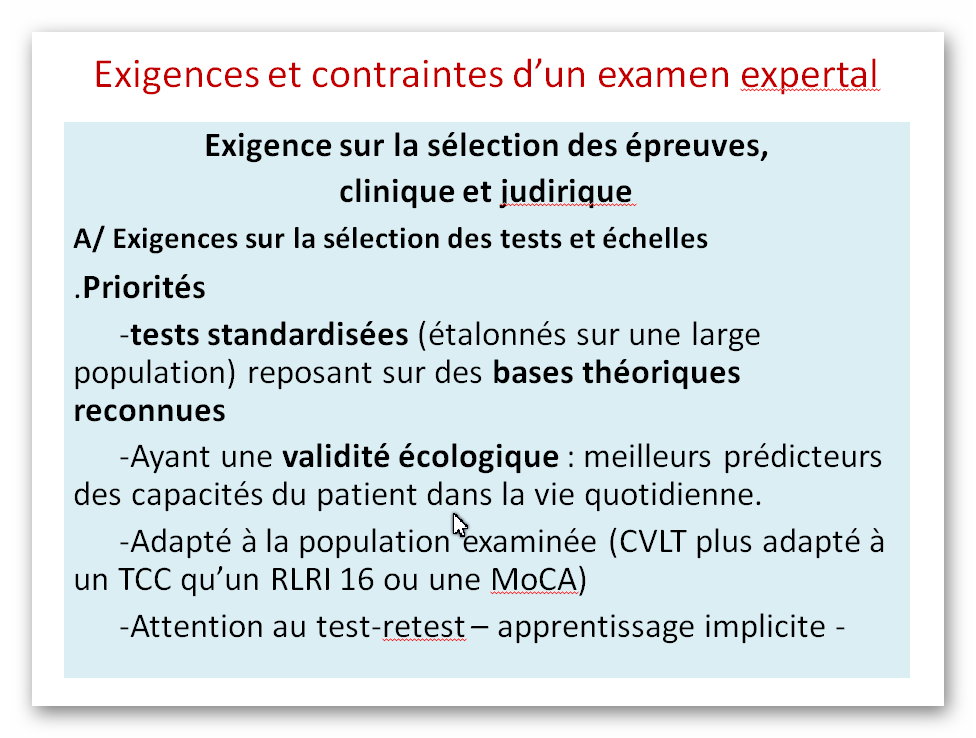 Exigences et contraintes d'un examen expertal

Exigence sur la sélection des épreuves, clinique et judirique

A/ Exigences sur la sélection des tests et échelles

.Priorités

-tests standardisées (étalonnés sur une large population) reposant sur des bases théoriques reconnues

-Ayant une validité écologique : meilleurs prédicteurs des capacités du patient dans la vie quotidienne.

-Adapté à la population examinée (CVLT plus adapté à un TCC qu'un RLRI 16 ou une MoCA)

-Attention au test-retest – apprentissage implicite -